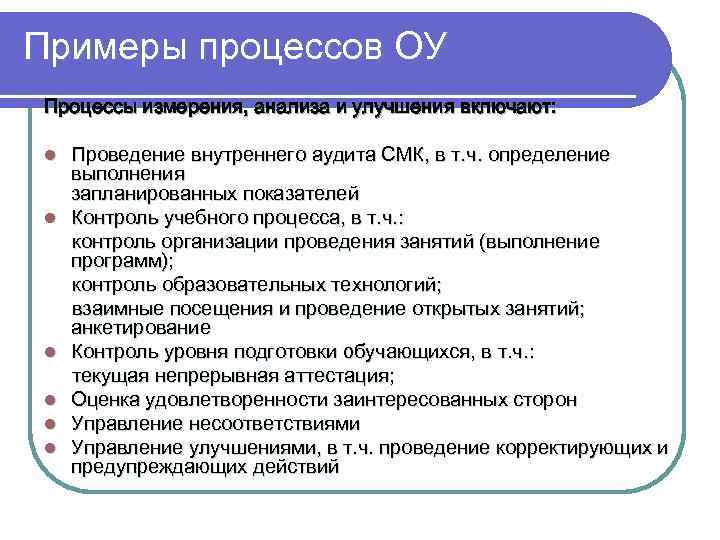 Примеры процессов ОУ

Процессы измерения, анализа и улучшения включают:

- Проведение внутреннего аудита СМК, в т.ч. определение выполнения запланированных показателей
- Контроль учебного процесса, в т.ч.:
 контроль организации проведения занятий (выполнение программ);
 контроль образовательных технологий;
 взаимные посещения и проведение открытых занятий; анкетирование
- Контроль уровня подготовки обучающихся, в т.ч.:
 текущая непрерывная аттестация;
- Оценка удовлетворенности заинтересованных сторон
- Управление несоответствиями
- Управление улучшениями, в т.ч. проведение корректирующих и предупреждающих действий